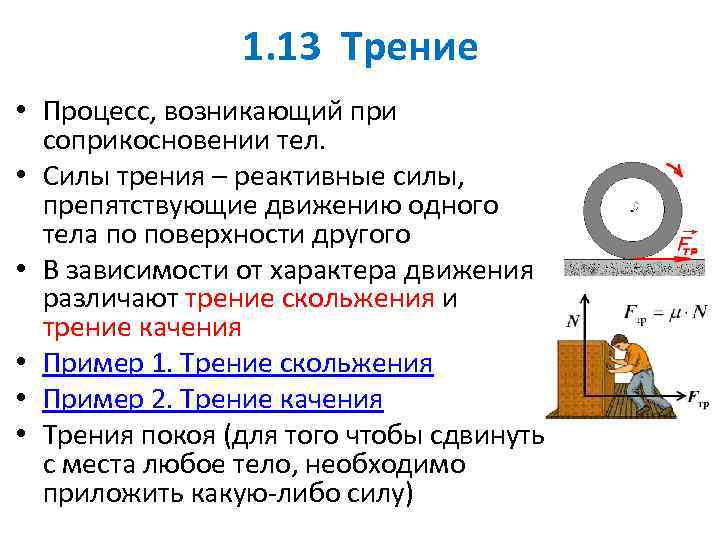 1.13 Трение

• Процесс, возникающий при соприкосновении тел.
• Силы трения – реактивные силы, препятствующие движению одного тела по поверхности другого
• В зависимости от характера движения различают трение скольжения и трение качения
• Пример 1. Трение скольжения
• Пример 2. Трение качения
• Трения покоя (для того чтобы сдвинуть с места любое тело, необходимо приложить какую-либо силу)

$\vec{F}_{тр}$

$N$

$F_{тр} = \mu \cdot N$

$F_{тр}$